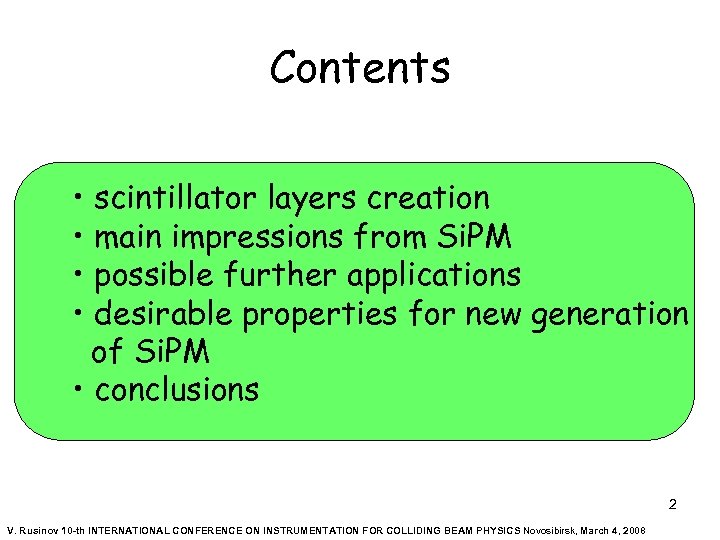 Contents

• scintillator layers creation
• main impressions from SiPM
• possible further applications
• desirable properties for new generation of SiPM
• conclusions

2

V. Rusinov 10-th INTERNATIONAL CONFERENCE ON INSTRUMENTATION FOR COLLIDING BEAM PHYSICS Novosibirsk, March 4, 2008